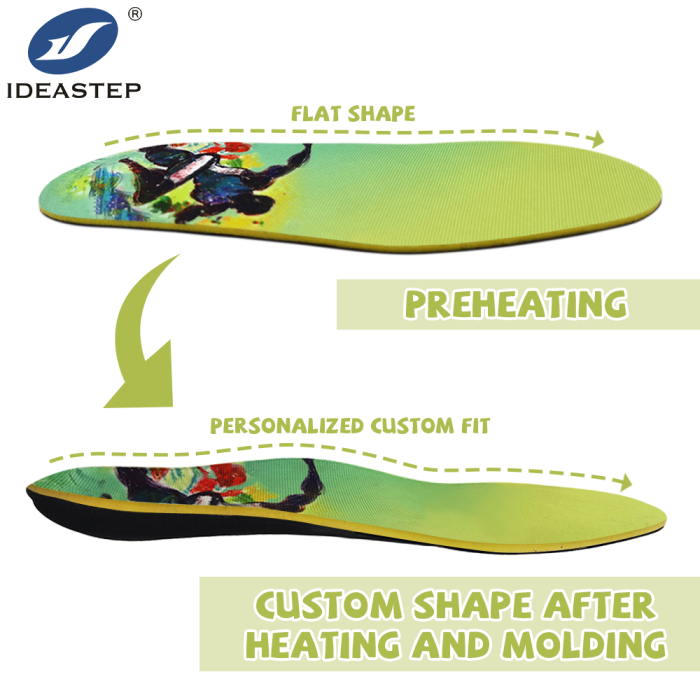 ®
IDEASTEP

FLAT SHAPE

PREHEATING

PERSONALIZED CUSTOM FIT

CUSTOM SHAPE AFTER HEATING AND MOLDING